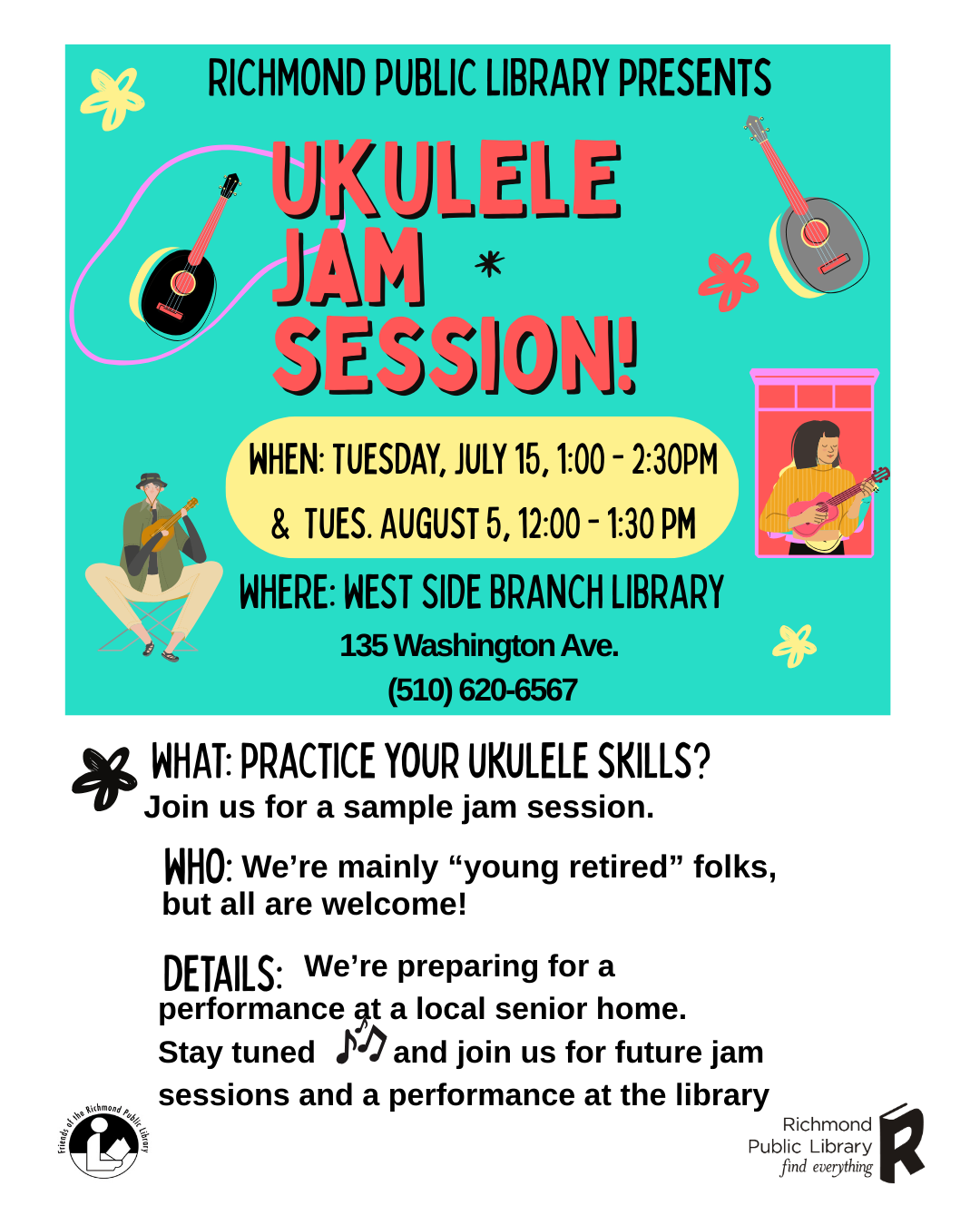 RICHMOND PUBLIC LIBRARY PRESENTS

UKULELE JAM SESSION!

WHEN: TUESDAY, JULY 15, 1:00 - 2:30PM

& TUES. AUGUST 5, 12:00 - 1:30 PM

WHERE: WEST SIDE BRANCH LIBRARY

135 Washington Ave.

(510) 620-6567

WHAT: PRACTICE YOUR UKULELE SKILLS? Join us for a sample jam session.

WHO: We're mainly "young retired" folks, but all are welcome!

DETAILS: We're preparing for a performance at a local senior home. Stay tuned and join us for future jam sessions and a performance at the library

Friends of the Richmond Public Library

Richmond Public Library find everything